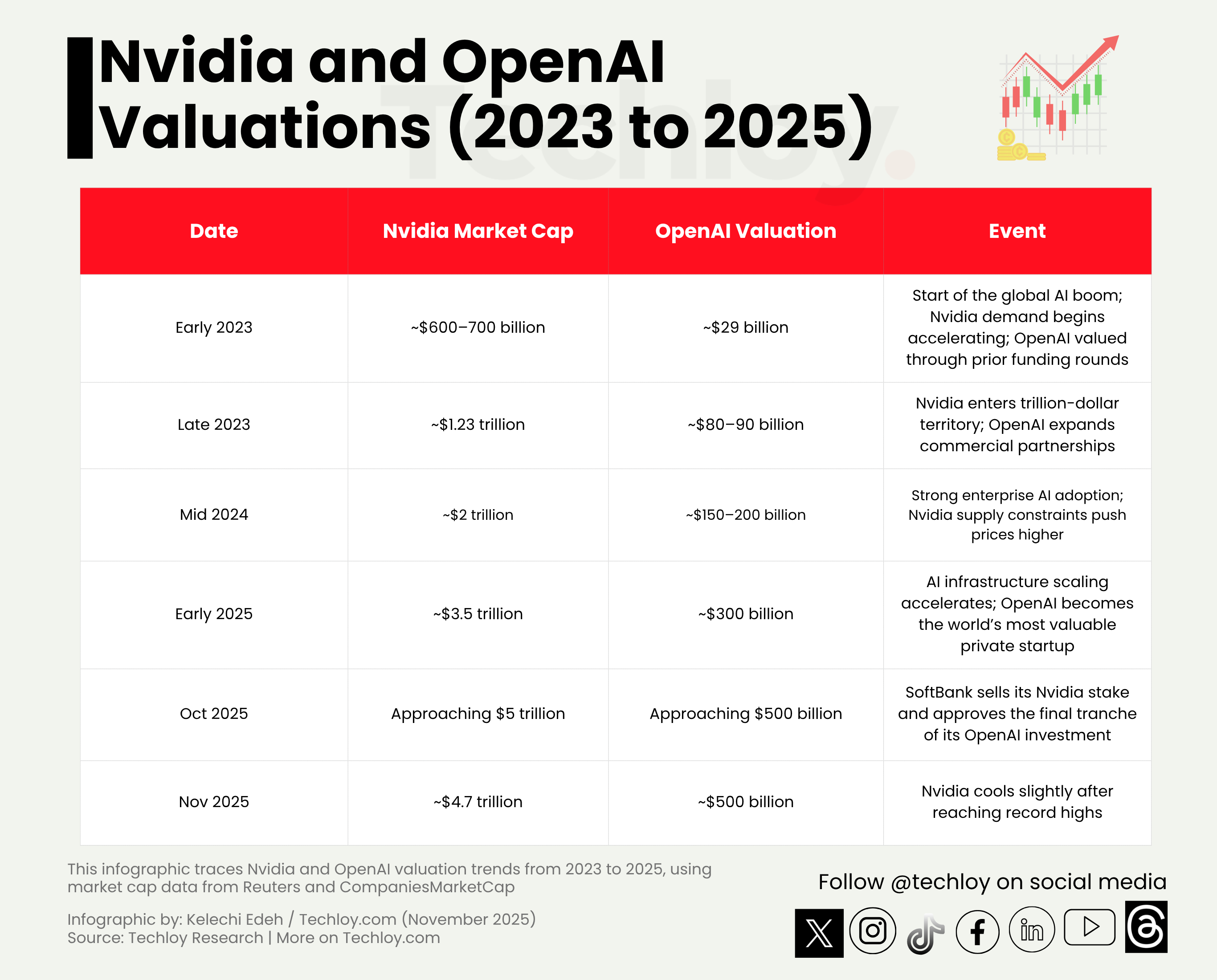 Nvidia and OpenAI Valuations (2023 to 2025)

Techloy.

| Date | Nvidia Market Cap | OpenAI Valuation | Event |
|---|---|---|---|
| Early 2023 | ~$600–700 billion | ~$29 billion | Start of the global AI boom; Nvidia demand begins accelerating; OpenAI valued through prior funding rounds |
| Late 2023 | ~$1.23 trillion | ~$80–90 billion | Nvidia enters trillion-dollar territory; OpenAI expands commercial partnerships |
| Mid 2024 | ~$2 trillion | ~$150–200 billion | Strong enterprise AI adoption; Nvidia supply constraints push prices higher |
| Early 2025 | ~$3.5 trillion | ~$300 billion | AI infrastructure scaling accelerates; OpenAI becomes the world's most valuable private startup |
| Oct 2025 | Approaching $5 trillion | Approaching $500 billion | SoftBank sells its Nvidia stake and approves the final tranche of its OpenAI investment |
| Nov 2025 | ~$4.7 trillion | ~$500 billion | Nvidia cools slightly after reaching record highs |

This infographic traces Nvidia and OpenAI valuation trends from 2023 to 2025, using market cap data from Reuters and CompaniesMarketCap

Infographic by: Kelechi Edeh / Techloy.com (November 2025)
Source: Techloy Research | More on Techloy.com

Follow @techloy on social media